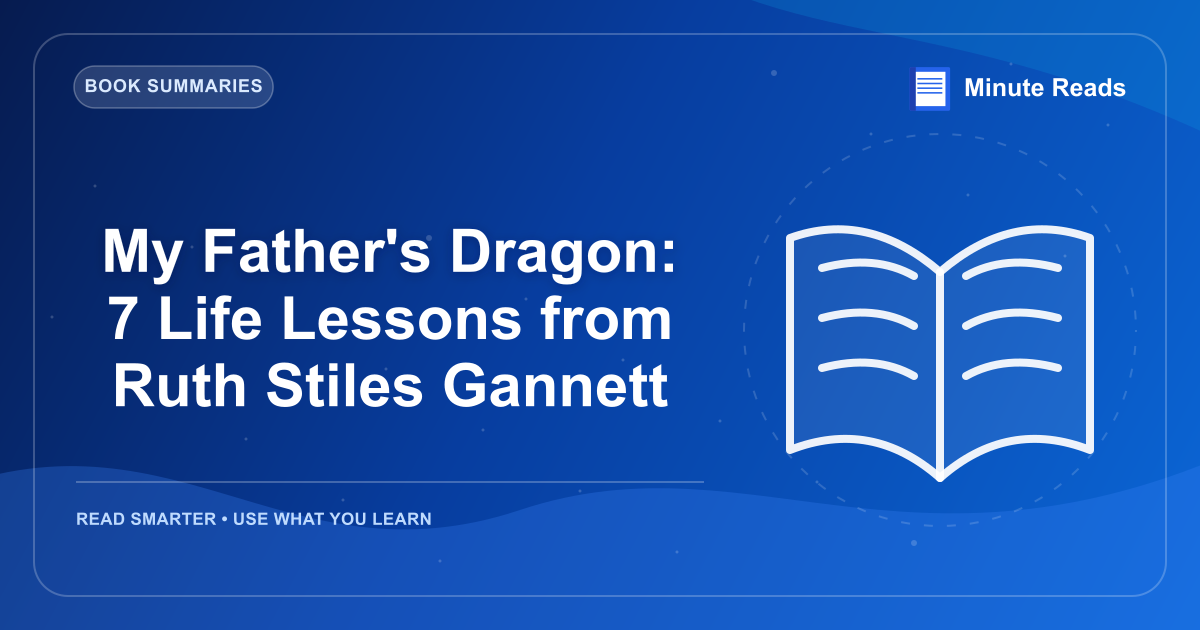 BOOK SUMMARIES

Minute Reads

My Father's Dragon: 7 Life Lessons from Ruth Stiles Gannett

READ SMARTER • USE WHAT YOU LEARN